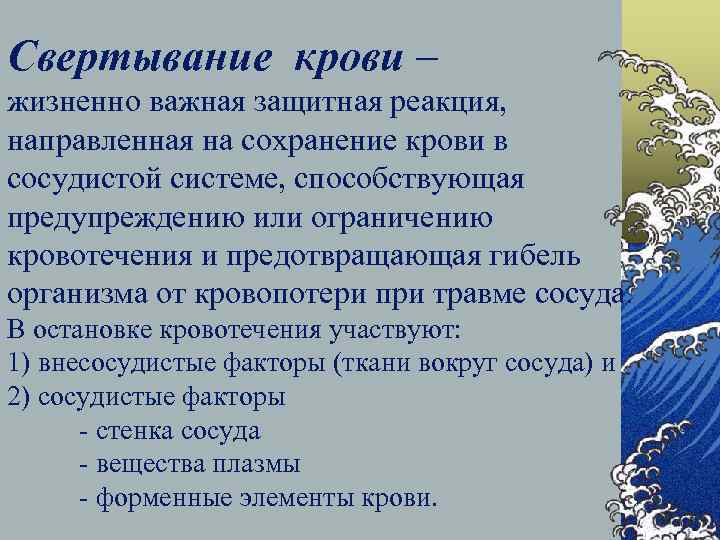 Свертывание крови – жизненно важная защитная реакция, направленная на сохранение крови в сосудистой системе, способствующая предупреждению или ограничению кровотечения и предотвращающая гибель организма от кровопотери при травме сосуда.

В остановке кровотечения участвуют:
1) внесосудистые факторы (ткани вокруг сосуда) и
2) сосудистые факторы
- стенка сосуда
- вещества плазмы
- форменные элементы крови.